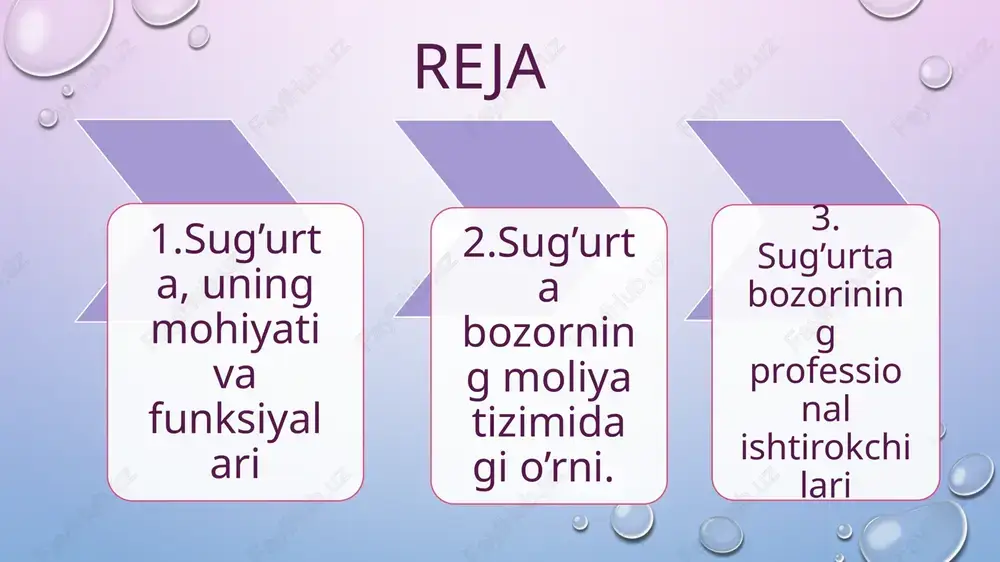 REJA

1.Sug'urta, uning mohiyati va funksiyalari

2.Sug'urta bozorning moliya tizimidagi o'rni.

3. Sug'urta bozorining professional ishtirokchilari